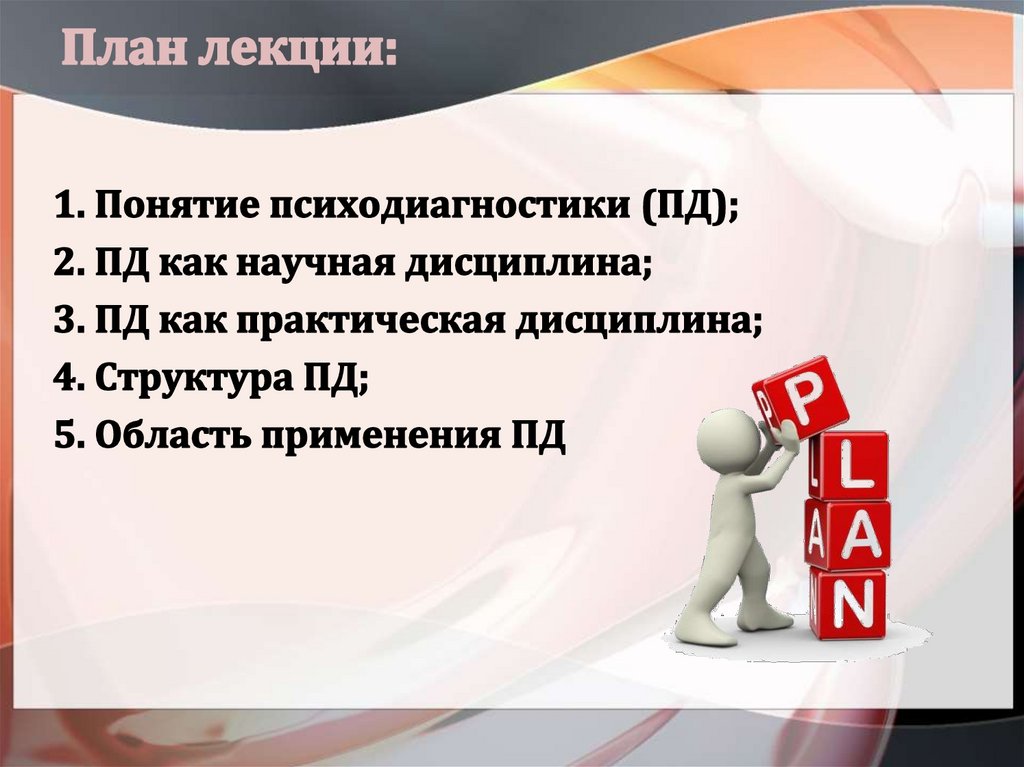 План лекции:

1. Понятие психодиагностики (ПД);
2. ПД как научная дисциплина;
3. ПД как практическая дисциплина;
4. Структура ПД;
5. Область применения ПД

P
L
A
N